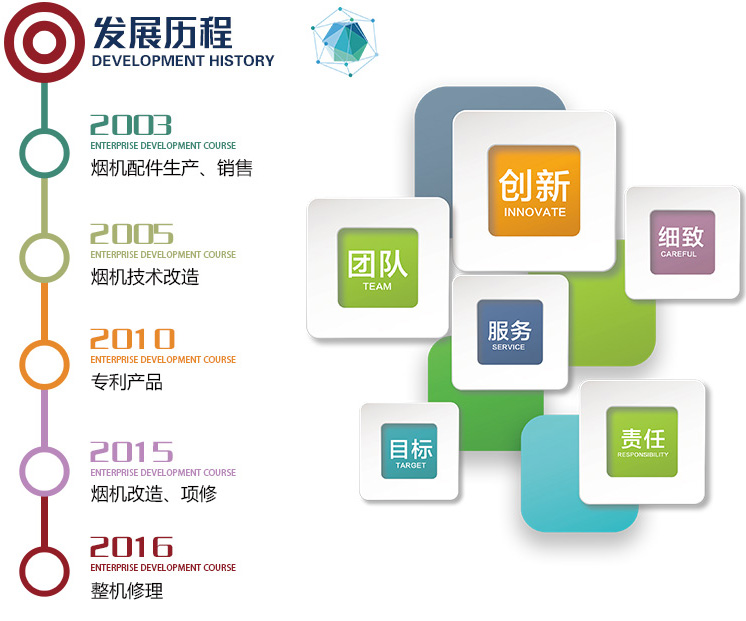 发展历程
DEVELOPMENT HISTORY

2003
ENTERPRISE DEVELOPMENT COURSE
烟机配件生产、销售

2005
ENTERPRISE DEVELOPMENT COURSE
烟机技术改造

2010
ENTERPRISE DEVELOPMENT COURSE
专利产品

2015
ENTERPRISE DEVELOPMENT COURSE
烟机改造、项修

2016
ENTERPRISE DEVELOPMENT COURSE
整机修理

创新
INNOVATE

团队
TEAM

细致
CAREFUL

服务
SERVICE

目标
TARGET

责任
RESPONSIBILITY